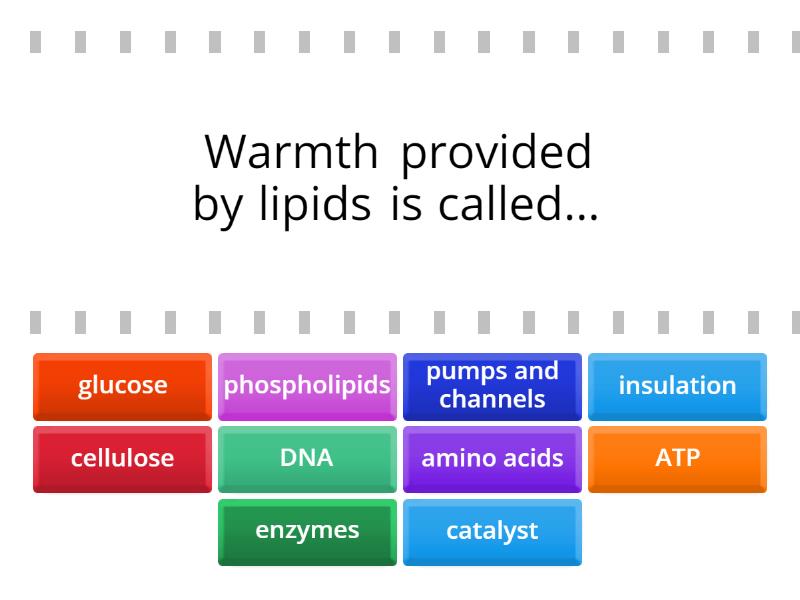 Warmth provided by lipids is called...

glucose
phospholipids
pumps and channels
insulation
cellulose
DNA
amino acids
ATP
enzymes
catalyst